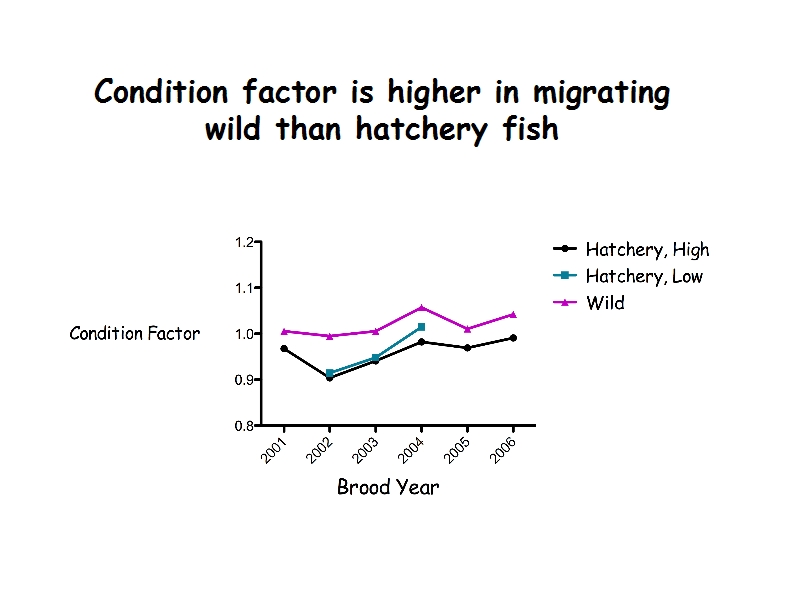 Condition factor is higher in migrating wild than hatchery fish

Condition Factor

1.2
1.1
1.0
0.9
0.8

2001
2002
2003
2004
2005
2006

Brood Year

Hatchery, High
Hatchery, Low
Wild